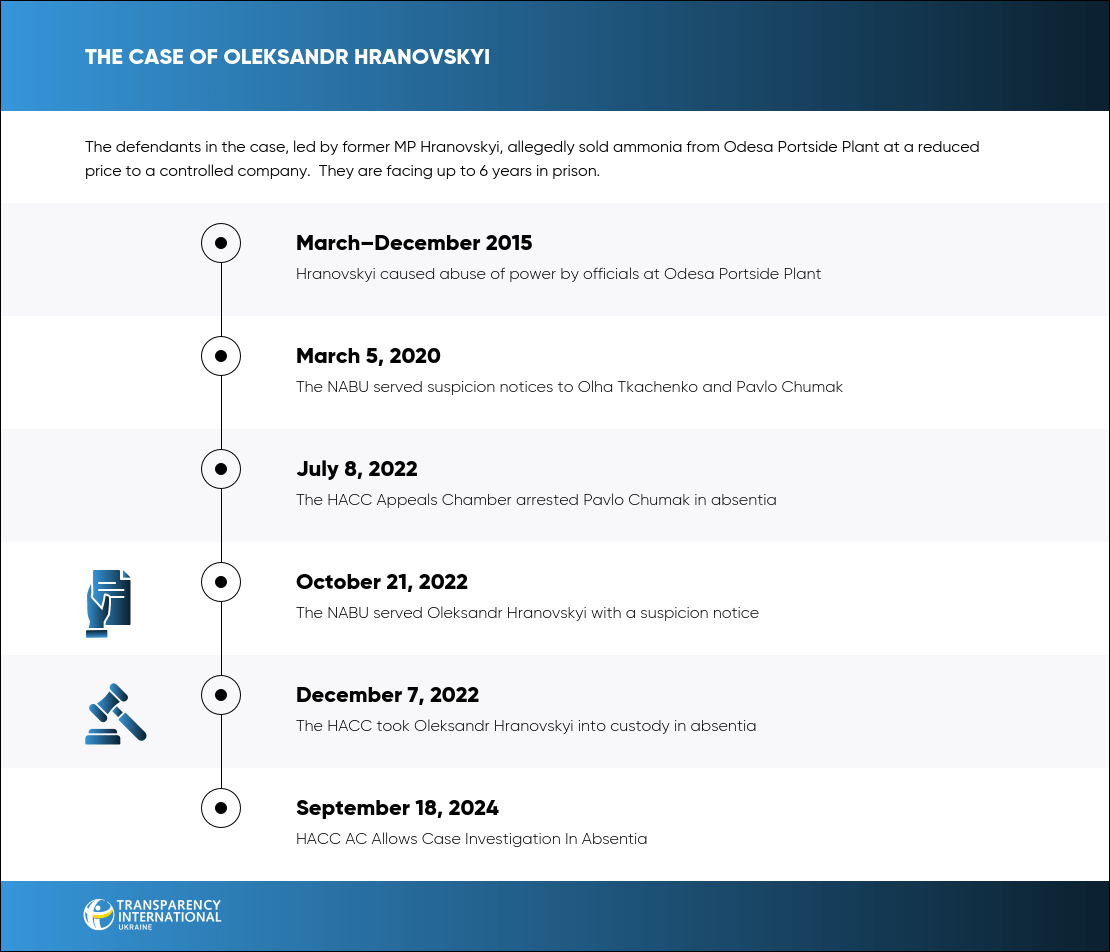 THE CASE OF OLEKSANDR HRANOVSKYI

The defendants in the case, led by former MP Hranovskyi, allegedly sold ammonia from Odesa Portside Plant at a reduced price to a controlled company. They are facing up to 6 years in prison.

March–December 2015
Hranovskyi caused abuse of power by officials at Odesa Portside Plant

March 5, 2020
The NABU served suspicion notices to Olha Tkachenko and Pavlo Chumak

July 8, 2022
The HACC Appeals Chamber arrested Pavlo Chumak in absentia

October 21, 2022
The NABU served Oleksandr Hranovskyi with a suspicion notice

December 7, 2022
The HACC took Oleksandr Hranovskyi into custody in absentia

September 18, 2024
HACC AC Allows Case Investigation In Absentia

TRANSPARENCY INTERNATIONAL UKRAINE